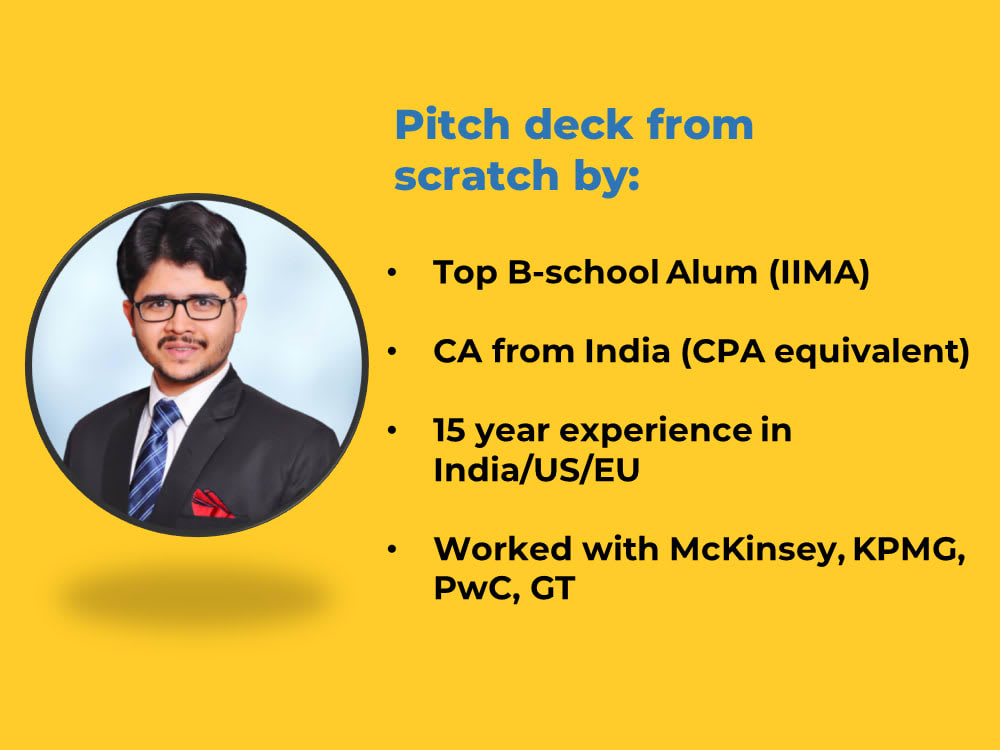 Pitch deck from scratch by:

• Top B-school Alum (IIMA)

• CA from India (CPA equivalent)

• 15 year experience in India/US/EU

• Worked with McKinsey, KPMG, PwC, GT